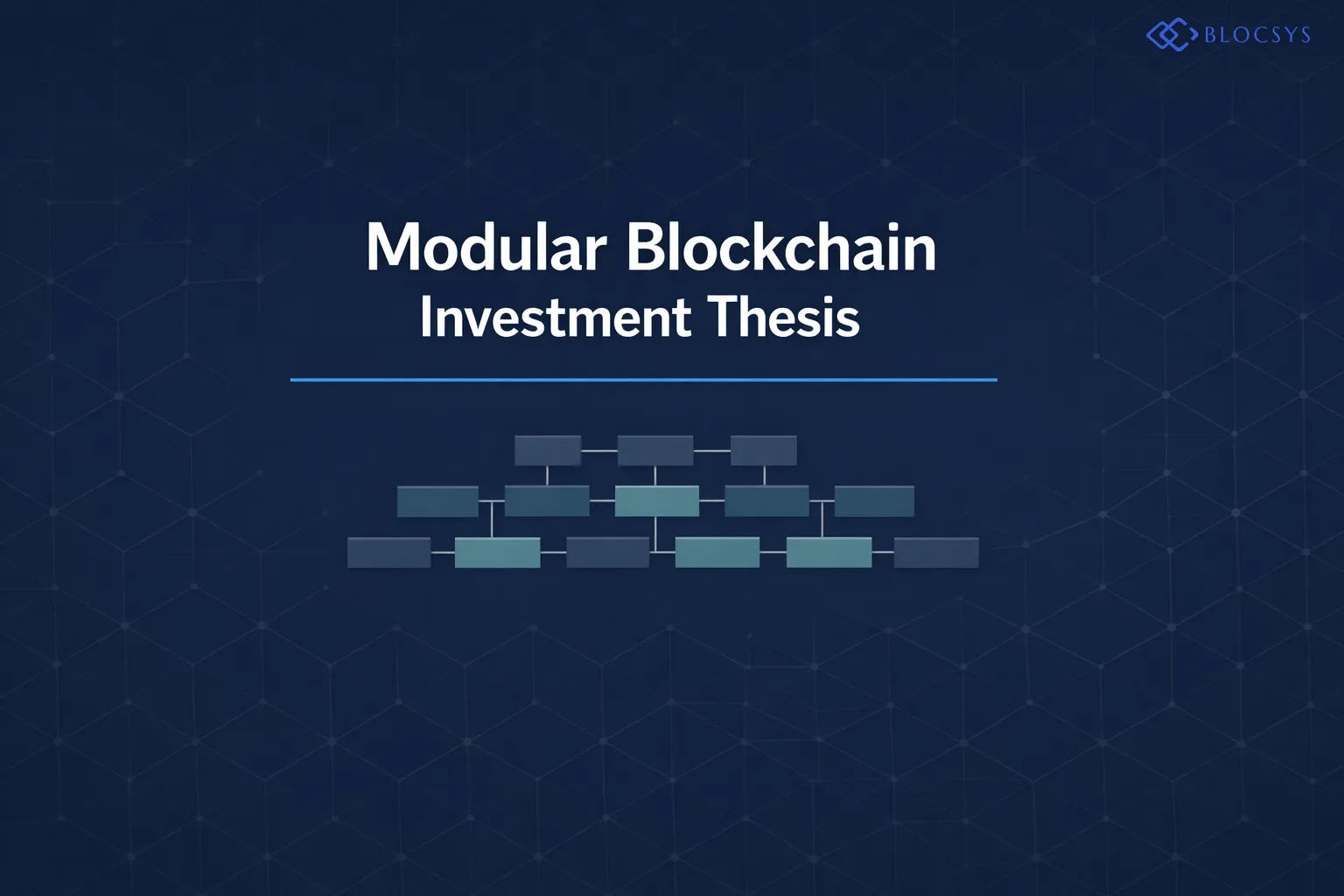 BLOCSYS

Modular Blockchain
Investment Thesis